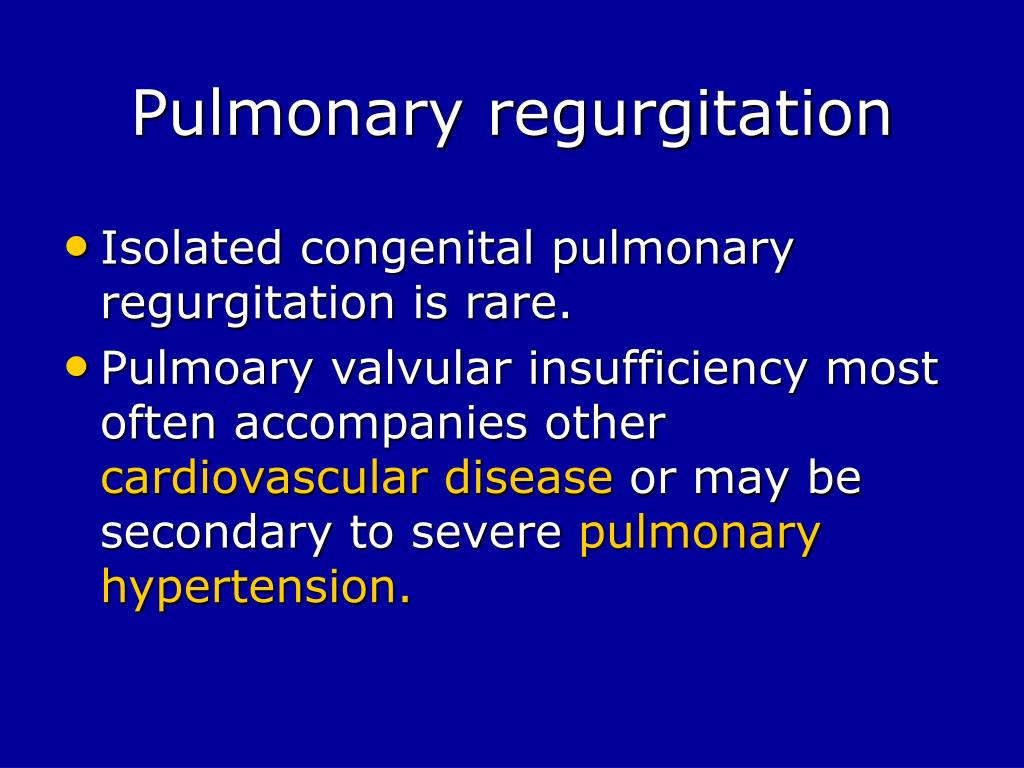 Pulmonary regurgitation

• Isolated congenital pulmonary regurgitation is rare.
• Pulmoary valvular insufficiency most often accompanies other cardiovascular disease or may be secondary to severe pulmonary hypertension.